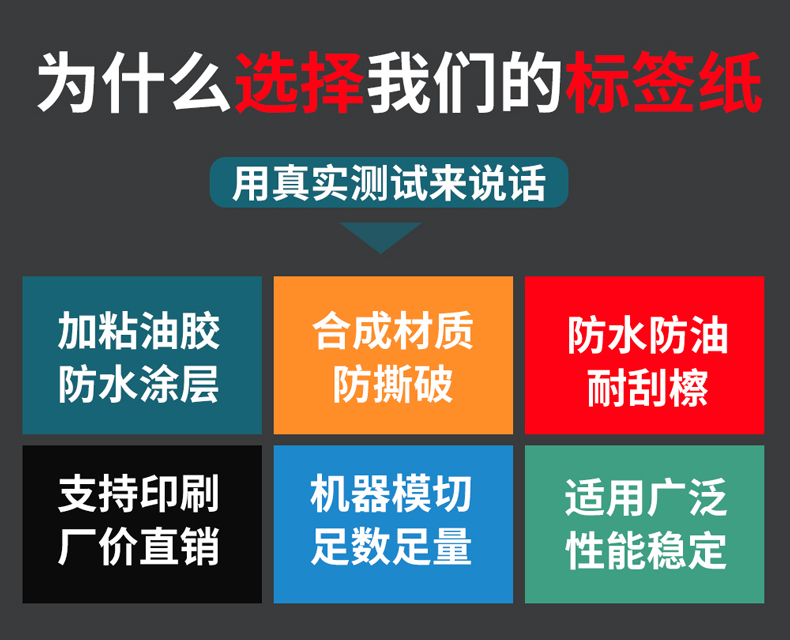 为什么选择我们的标签纸

用真实测试来说话

加粘油胶
防水涂层

合成材质
防撕破

防水防油
耐刮檫

支持印刷
厂价直销

机器模切
足数足量

适用广泛
性能稳定